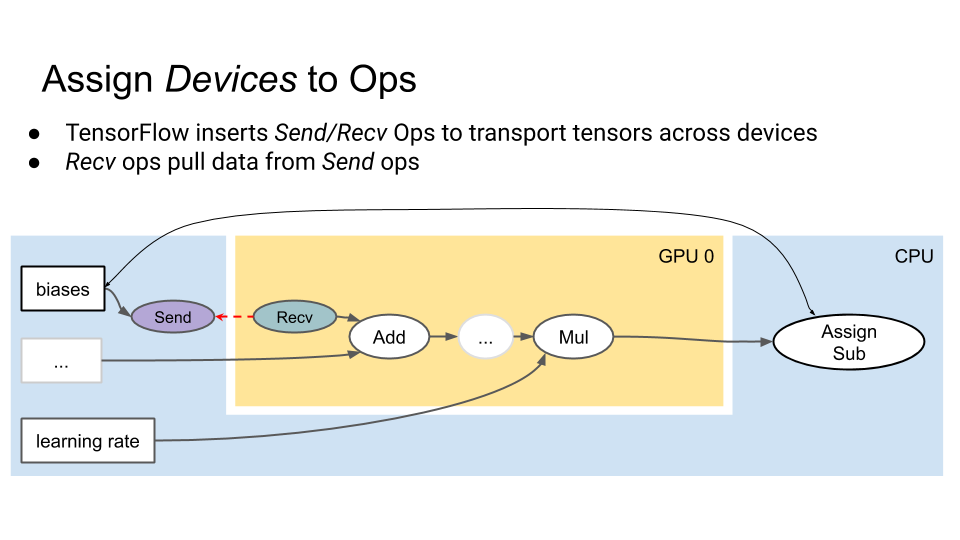 Assign Devices to Ops

● TensorFlow inserts Send/Recv Ops to transport tensors across devices
● Recv ops pull data from Send ops

GPU 0

CPU

biases

Send

Recv

Add

...

Mul

Assign Sub

...

learning rate